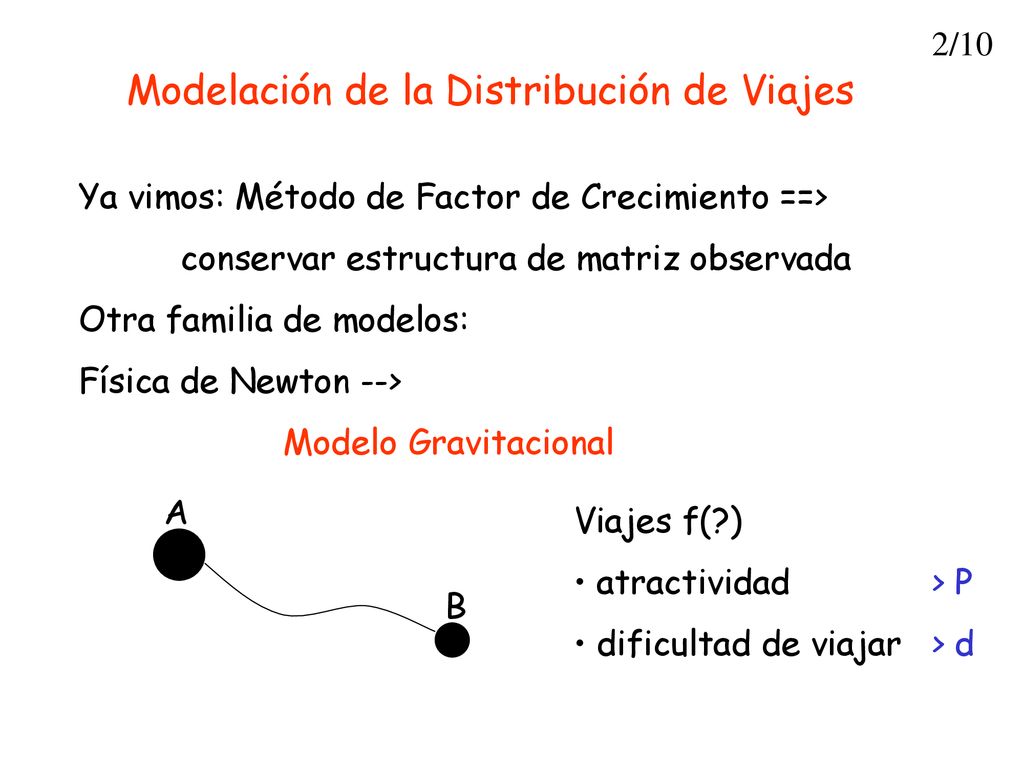 2/10

Modelación de la Distribución de Viajes

Ya vimos: Método de Factor de Crecimiento ==>

conservar estructura de matriz observada

Otra familia de modelos:

Física de Newton -->

Modelo Gravitacional

A

B

Viajes f(?)

• atractividad > P

• dificultad de viajar > d